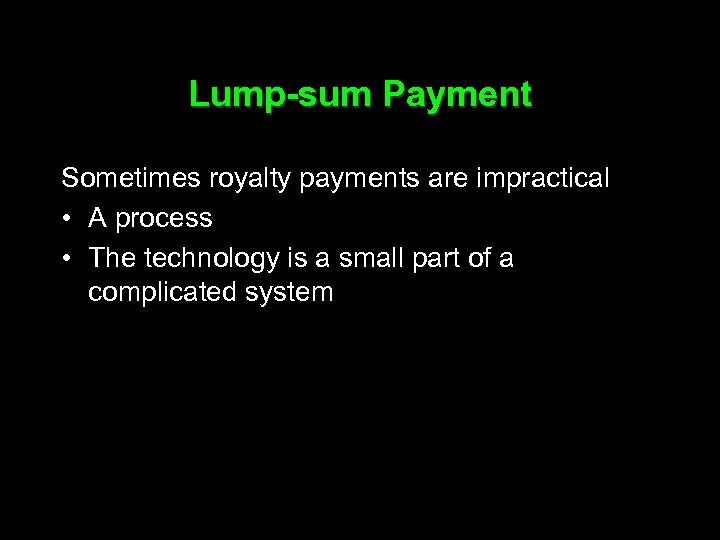 Lump-sum Payment

Sometimes royalty payments are impractical

• A process
• The technology is a small part of a complicated system